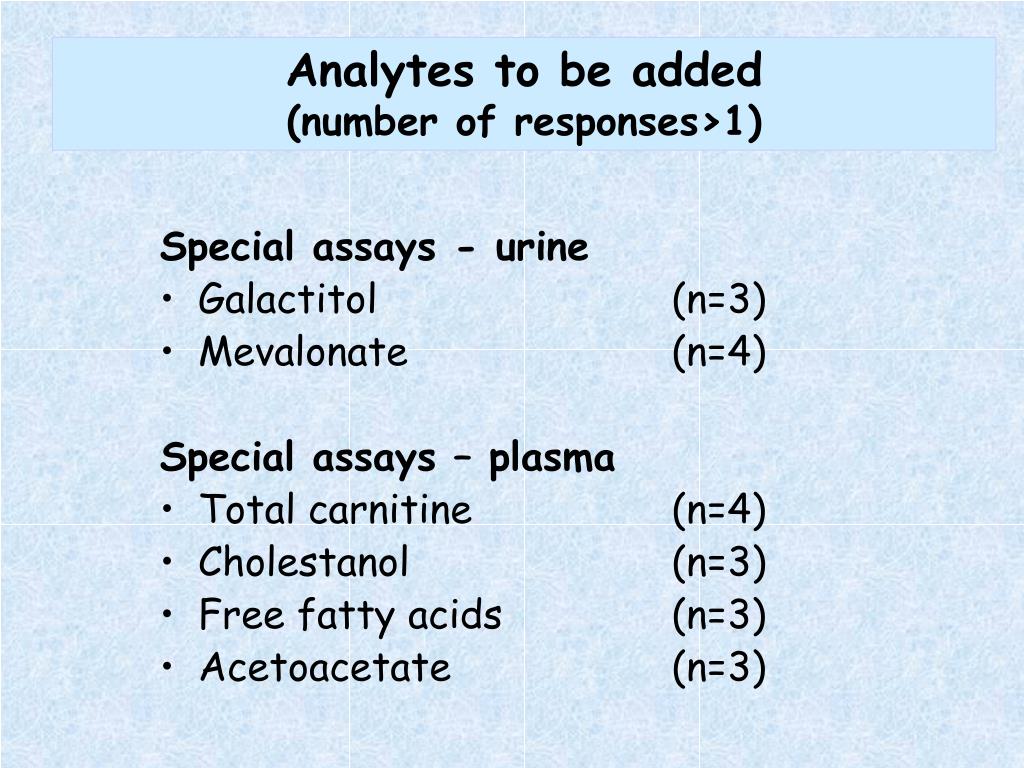 Analytes to be added
(number of responses>1)

Special assays - urine
• Galactitol (n=3)
• Mevalonate (n=4)

Special assays – plasma
• Total carnitine (n=4)
• Cholestanol (n=3)
• Free fatty acids (n=3)
• Acetoacetate (n=3)